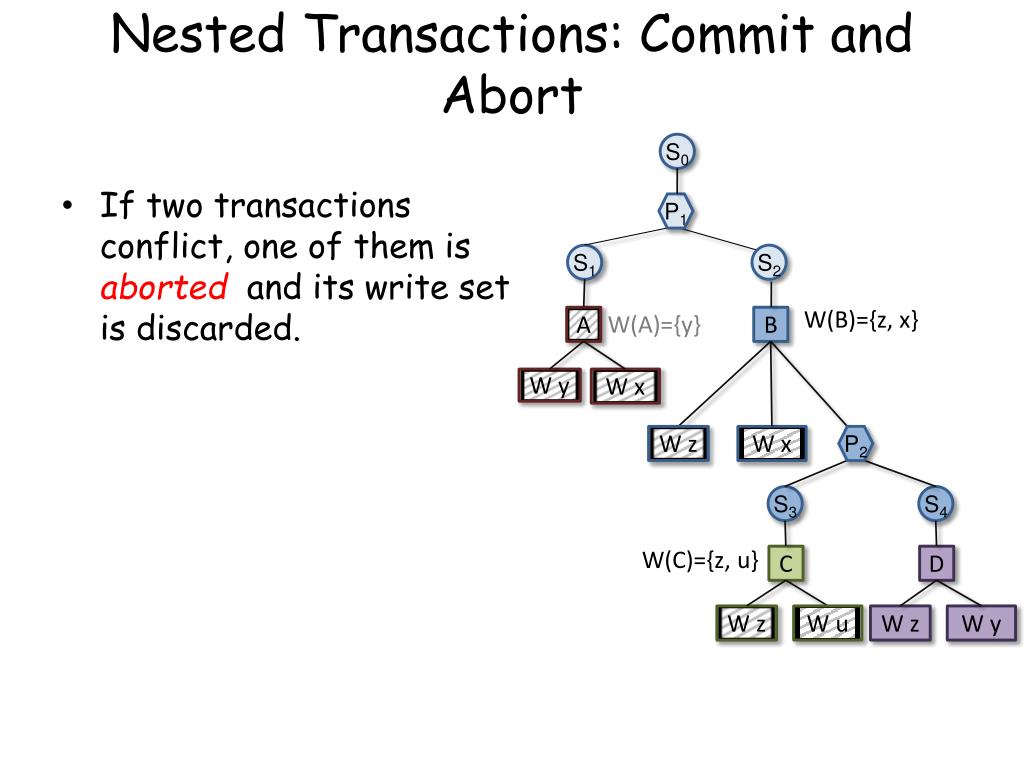 Nested Transactions: Commit and Abort

• If two transactions conflict, one of them is aborted and its write set is discarded.

$S_0$

$P_1$

$S_1$

$S_2$

A W(A)={y}

B W(B)={z, x}

W y W x

W z W x

$P_2$

$S_3$

$S_4$

W(C)={z, u} C

D

W z W u W z W y